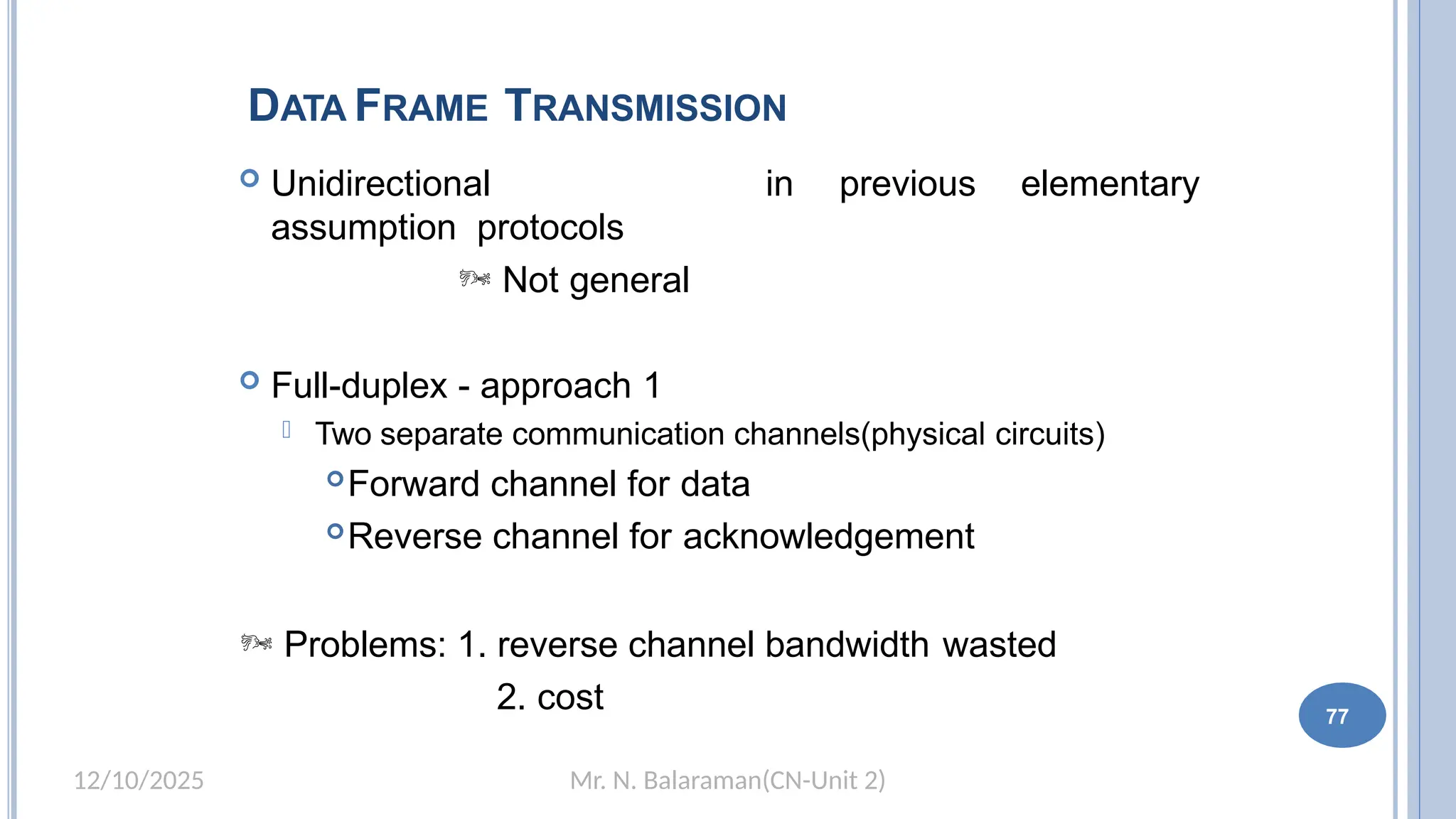 DATA FRAME TRANSMISSION

Unidirectional in previous elementary assumption protocols

Not general

Full-duplex - approach 1

Two separate communication channels(physical circuits)

Forward channel for data

Reverse channel for acknowledgement

Problems: 1. reverse channel bandwidth wasted
2. cost

77

12/10/2025

Mr. N. Balaraman(CN-Unit 2)